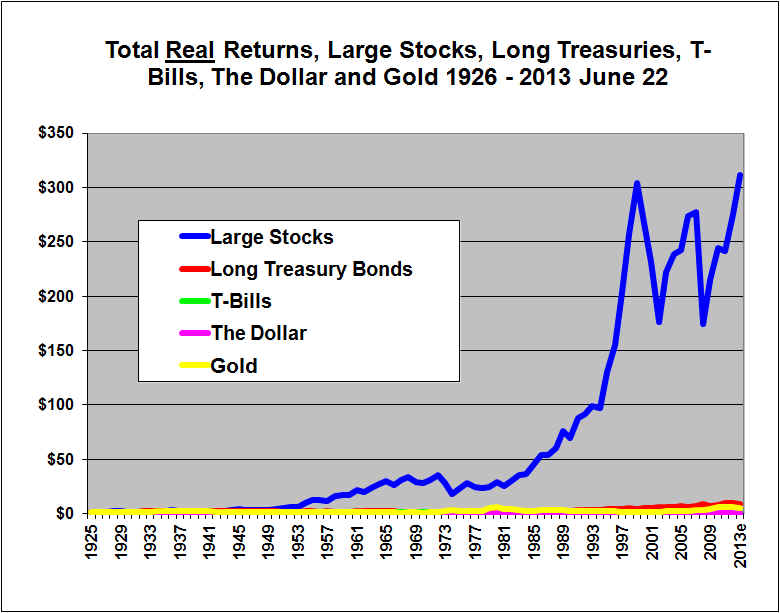 Total Real Returns, Large Stocks, Long Treasuries, T-Bills, The Dollar and Gold 1926 - 2013 June 22

$350
$300
$250
$200
$150
$100
$50
$0

Large Stocks
Long Treasury Bonds
T-Bills
The Dollar
Gold

1925
1929
1933
1937
1941
1945
1949
1953
1957
1961
1965
1969
1973
1977
1981
1985
1989
1993
1997
2001
2005
2009
2013e